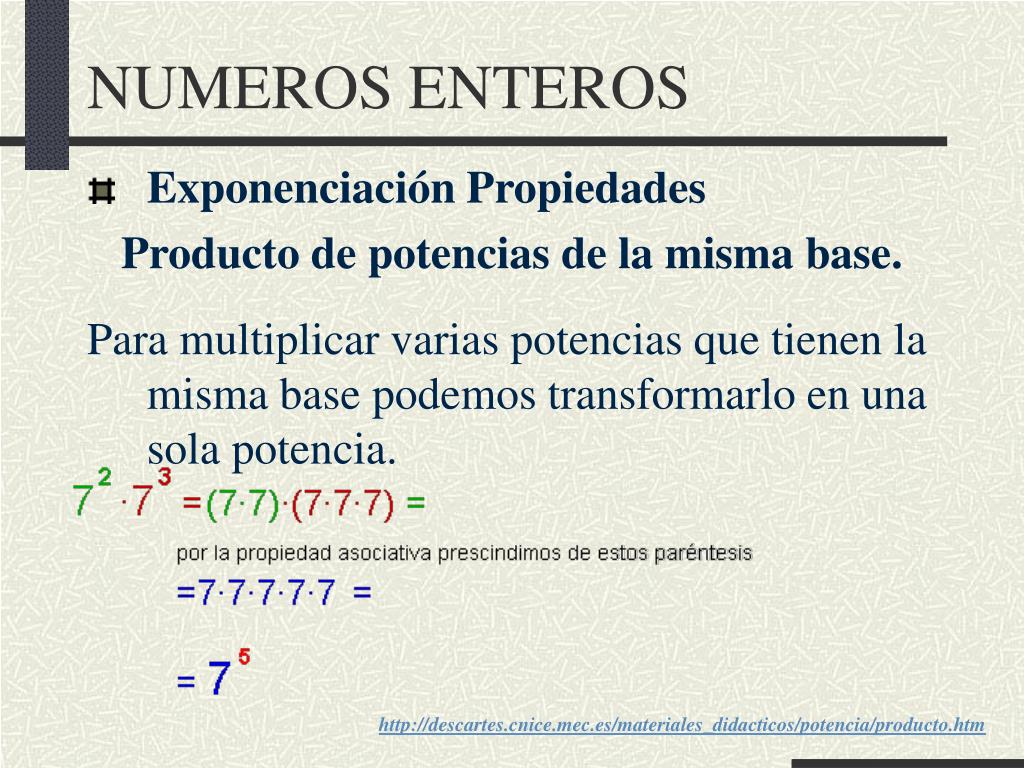 NUMEROS ENTEROS

Exponenciación Propiedades

Producto de potencias de la misma base.

Para multiplicar varias potencias que tienen la misma base podemos transformarlo en una sola potencia.

$7^2 \cdot 7^3 = (7 \cdot 7) \cdot (7 \cdot 7 \cdot 7) =$

por la propiedad asociativa prescindimos de estos paréntesis

$= 7 \cdot 7 \cdot 7 \cdot 7 \cdot 7 =$

$= 7^5$

http://descartes.cnice.mec.es/materiales_didacticos/potencia/producto.htm